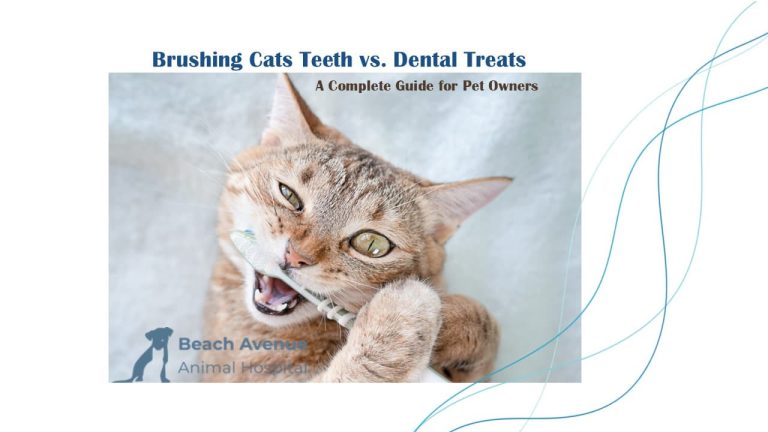 Brushing Cats Teeth vs. Dental Treats

A Complete Guide for Pet Owners

Beach Avenue
Animal Hospital